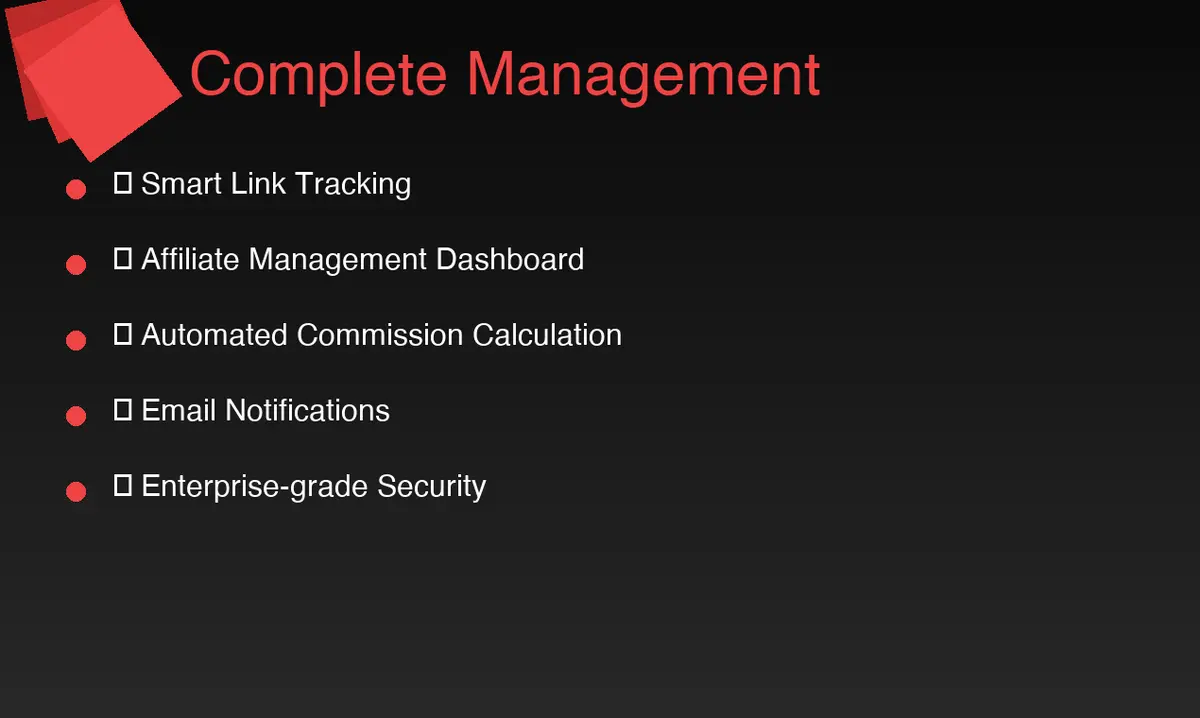 Complete Management

- ▯ Smart Link Tracking
- ▯ Affiliate Management Dashboard
- ▯ Automated Commission Calculation
- ▯ Email Notifications
- ▯ Enterprise-grade Security